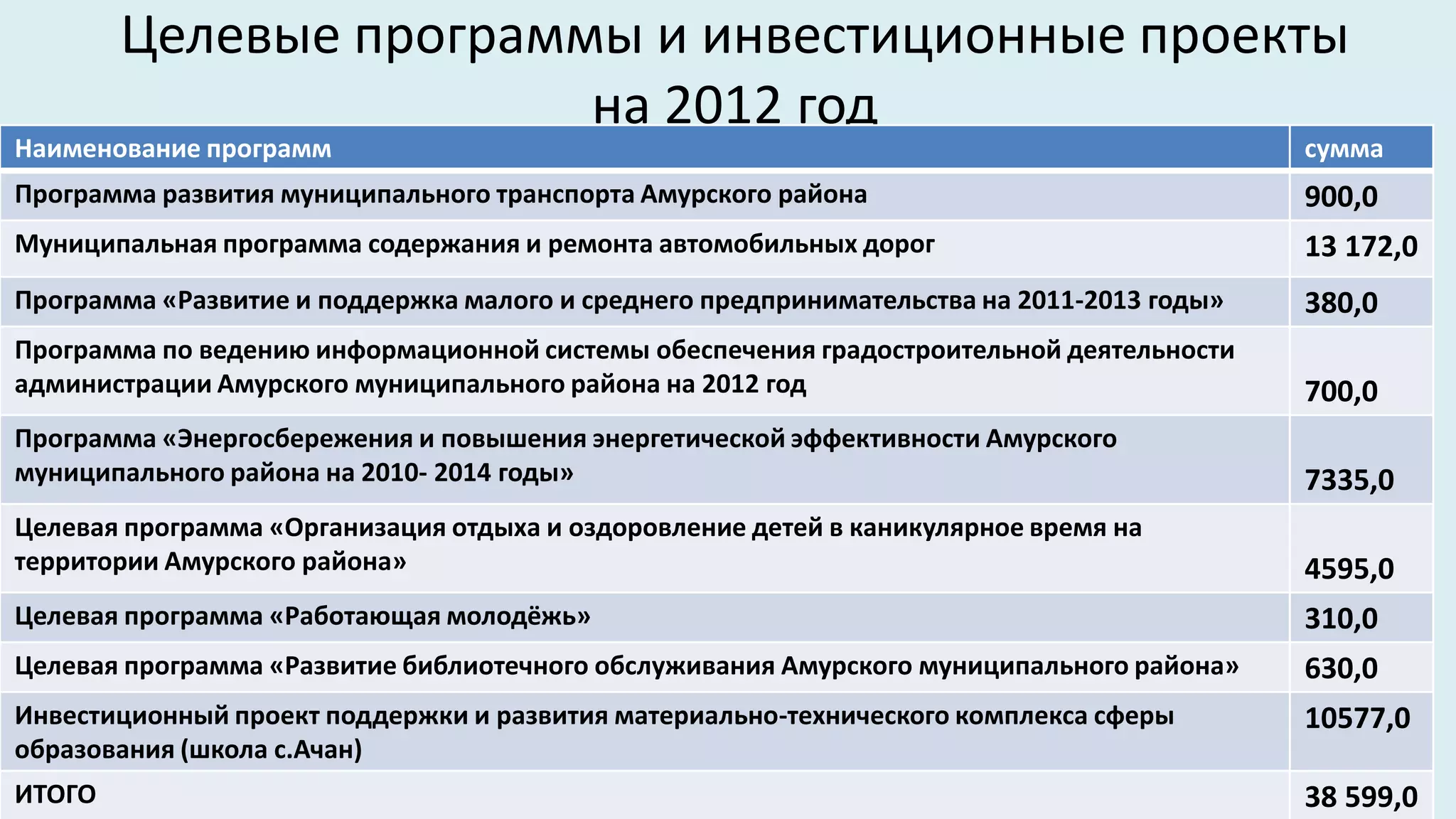 Целевые программы и инвестиционные проекты на 2012 год

| Наименование программ | сумма |
|---|---|
| Программа развития муниципального транспорта Амурского района | 900,0 |
| Муниципальная программа содержания и ремонта автомобильных дорог | 13 172,0 |
| Программа «Развитие и поддержка малого и среднего предпринимательства на 2011-2013 годы» | 380,0 |
| Программа по ведению информационной системы обеспечения градостроительной деятельности администрации Амурского муниципального района на 2012 год | 700,0 |
| Программа «Энергосбережения и повышения энергетической эффективности Амурского муниципального района на 2010- 2014 годы» | 7335,0 |
| Целевая программа «Организация отдыха и оздоровление детей в каникулярное время на территории Амурского района» | 4595,0 |
| Целевая программа «Работающая молодёжь» | 310,0 |
| Целевая программа «Развитие библиотечного обслуживания Амурского муниципального района» | 630,0 |
| Инвестиционный проект поддержки и развития материально-технического комплекса сферы образования (школа с.Ачан) | 10577,0 |
| ИТОГО | 38 599,0 |